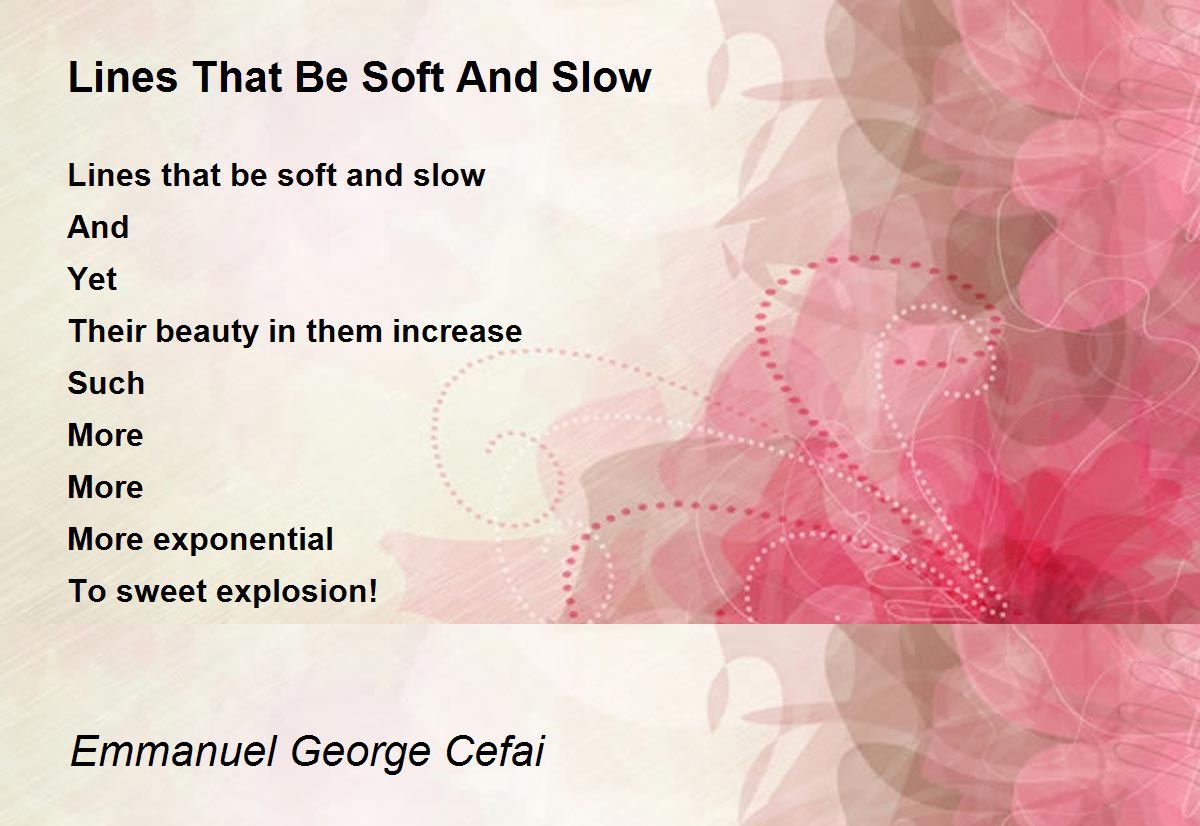 Lines That Be Soft And Slow

Lines that be soft and slow
And
Yet
Their beauty in them increase
Such
More
More
More exponential
To sweet explosion!

Emmanuel George Cefai